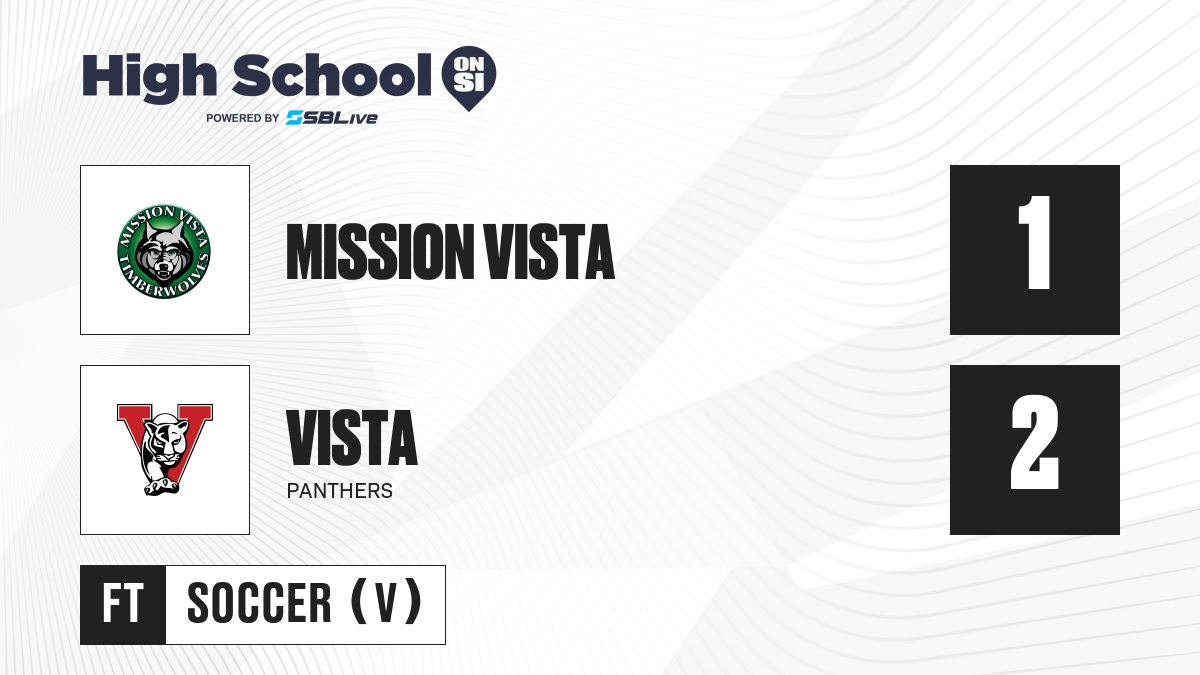 High School ON SI
POWERED BY SBLive

MISSION VISTA TIMBERWOLVES

MISSION VISTA

1

V

VISTA
PANTHERS

2

FT SOCCER (V)